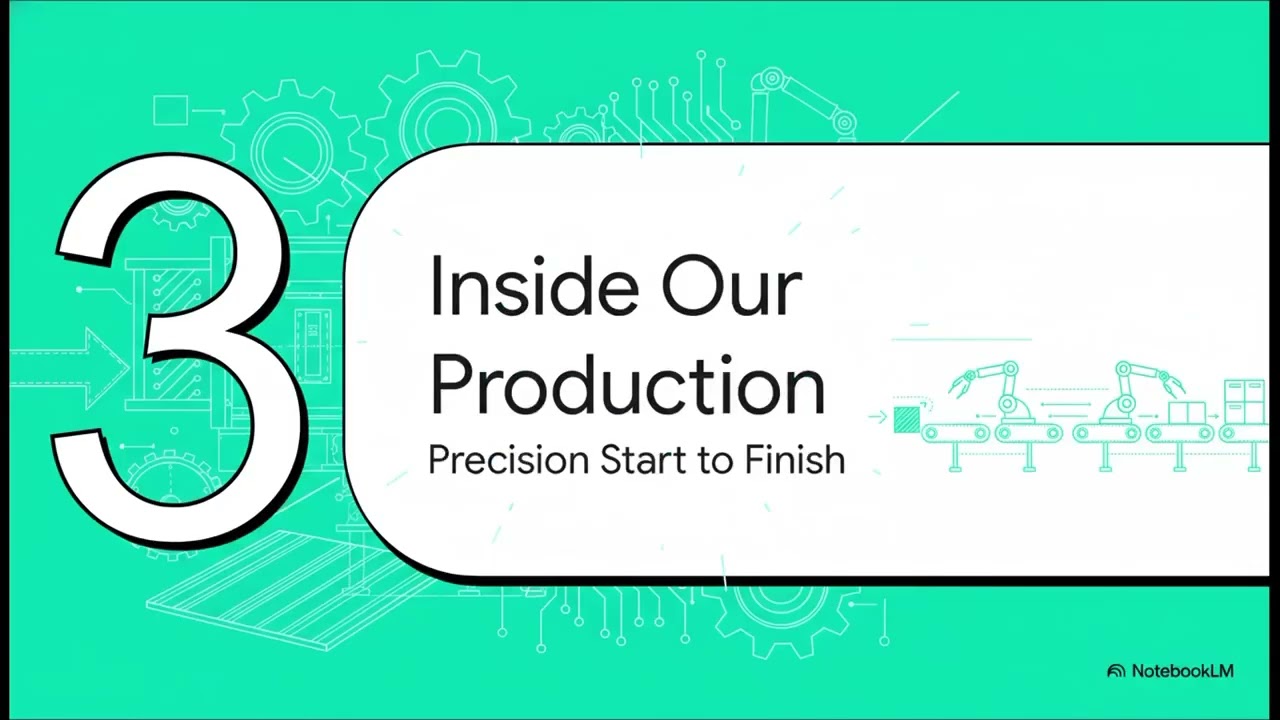 3

Inside Our Production

Precision Start to Finish

NotebookLM